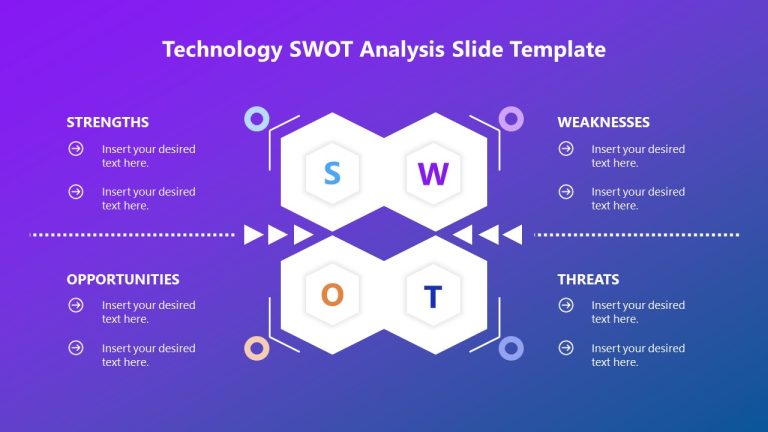 Technology SWOT Analysis Slide Template

STRENGTHS

Insert your desired text here.

Insert your desired text here.

S

W

WEAKNESSES

Insert your desired text here.

Insert your desired text here.

OPPORTUNITIES

Insert your desired text here.

Insert your desired text here.

O

T

THREATS

Insert your desired text here.

Insert your desired text here.